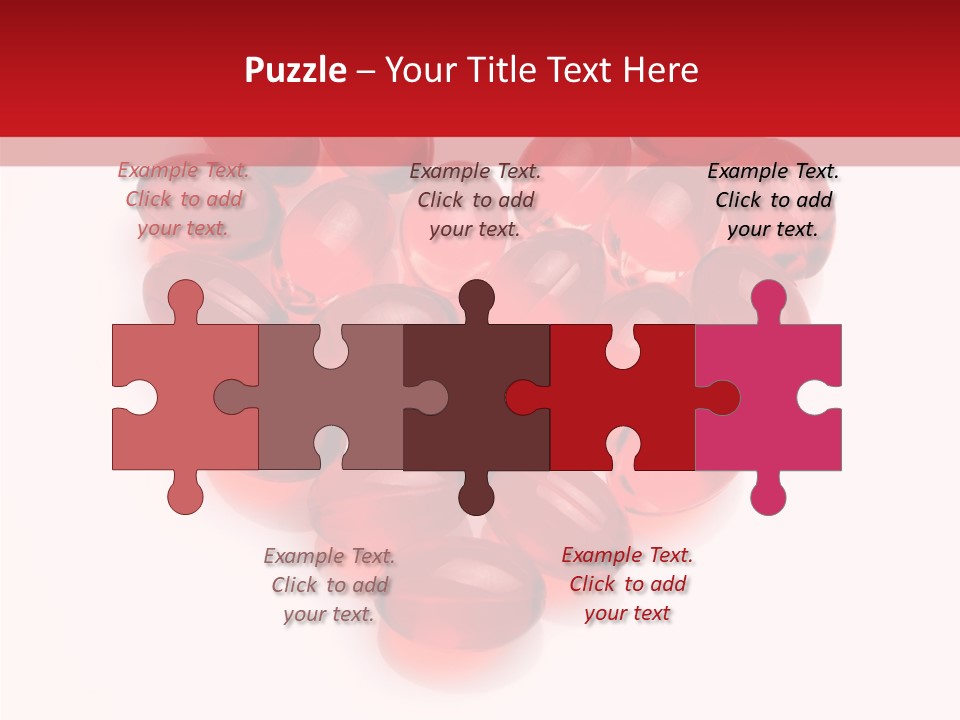 Puzzle – Your Title Text Here

Example Text. Click to add your text.

Example Text. Click to add your text.

Example Text. Click to add your text.

Example Text. Click to add your text.

Example Text. Click to add your text